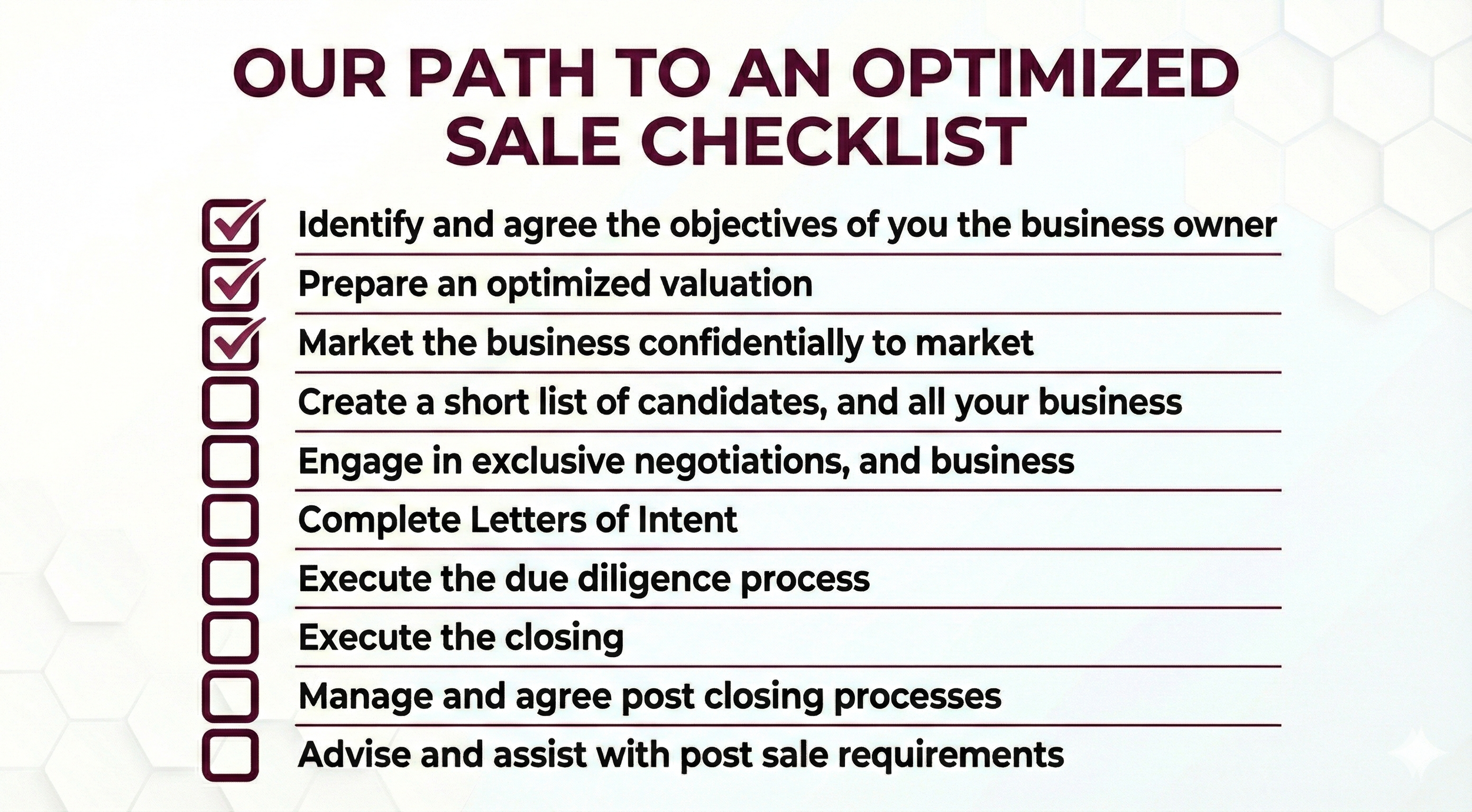 OUR PATH TO AN OPTIMIZED SALE CHECKLIST

Identify and agree the objectives of you the business owner

Prepare an optimized valuation

Market the business confidentially to market

Create a short list of candidates, and all your business

Engage in exclusive negotiations, and business

Complete Letters of Intent

Execute the due diligence process

Execute the closing

Manage and agree post closing processes

Advise and assist with post sale requirements